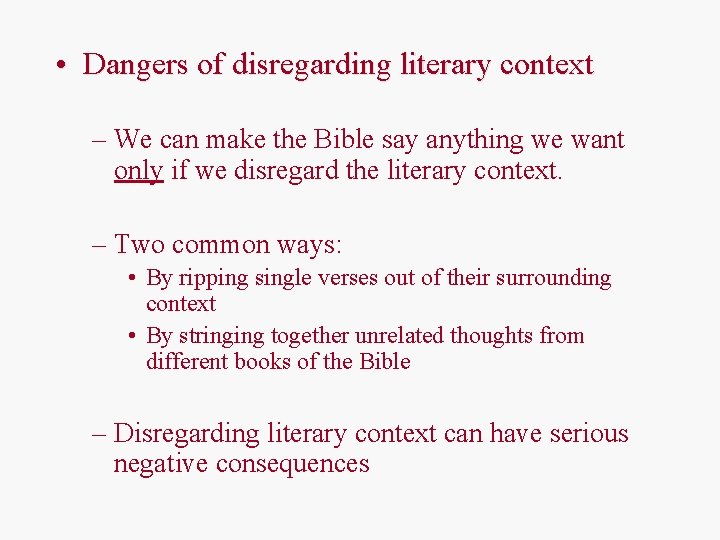 • Dangers of disregarding literary context

– We can make the Bible say anything we want only if we disregard the literary context.

– Two common ways:
• By ripping single verses out of their surrounding context
• By stringing together unrelated thoughts from different books of the Bible

– Disregarding literary context can have serious negative consequences